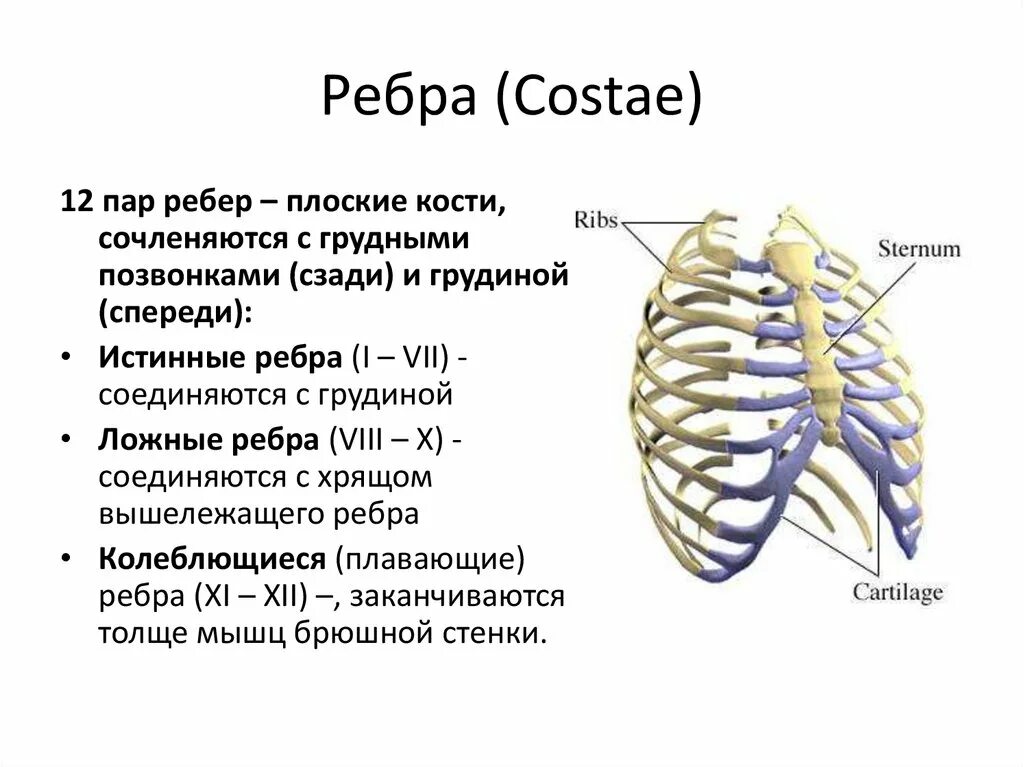 Ребра (Costae)

12 пар ребер – плоские кости, сочленяются с грудными позвонками (сзади) и грудиной (спереди):

• Истинные ребра (I – VII) - соединяются с грудиной

• Ложные ребра (VIII – X) - соединяются с хрящом вышележащего ребра

• Колеблющиеся (плавающие) ребра (XI – XII) –, заканчиваются толще мышц брюшной стенки.

Ribs

Sternum

Cartilage